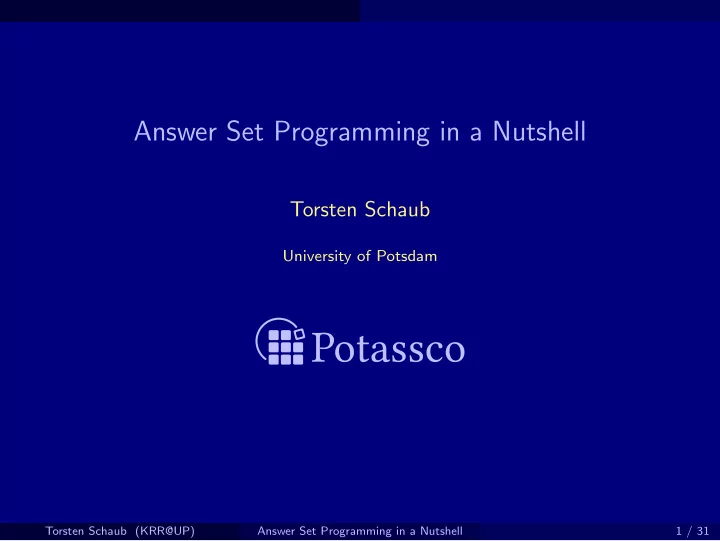 Answer Set Programming in a Nutshell

Torsten Schaub

University of Potsdam

Potassco

Torsten Schaub (KRR@UP) Answer Set Programming in a Nutshell 1 / 31